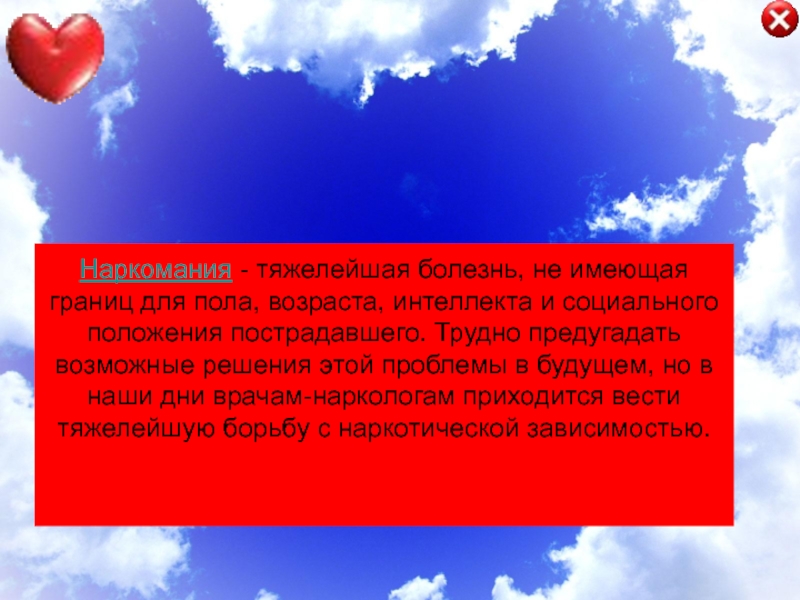 Наркомания - тяжелейшая болезнь, не имеющая границ для пола, возраста, интеллекта и социального положения пострадавшего. Трудно предугадать возможные решения этой проблемы в будущем, но в наши дни врачам-наркологам приходится вести тяжелейшую борьбу с наркотической зависимостью.